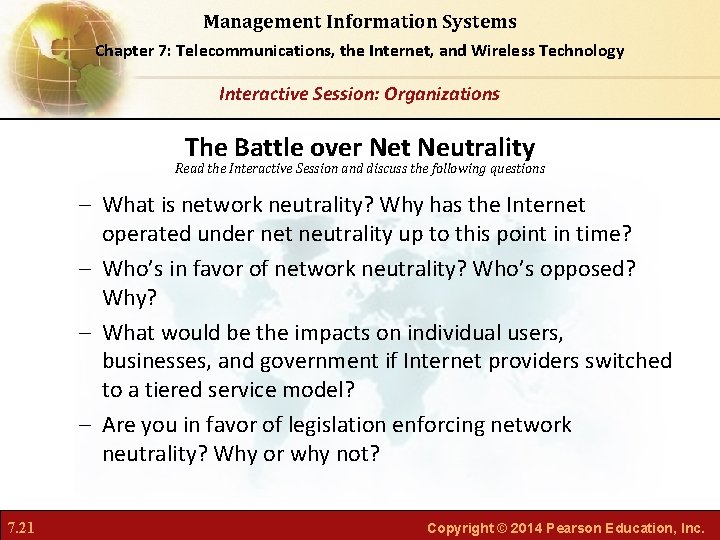 Management Information Systems
Chapter 7: Telecommunications, the Internet, and Wireless Technology

Interactive Session: Organizations

The Battle over Net Neutrality
Read the Interactive Session and discuss the following questions

– What is network neutrality? Why has the Internet operated under net neutrality up to this point in time?
– Who's in favor of network neutrality? Who's opposed? Why?
– What would be the impacts on individual users, businesses, and government if Internet providers switched to a tiered service model?
– Are you in favor of legislation enforcing network neutrality? Why or why not?

7.21

Copyright © 2014 Pearson Education, Inc.